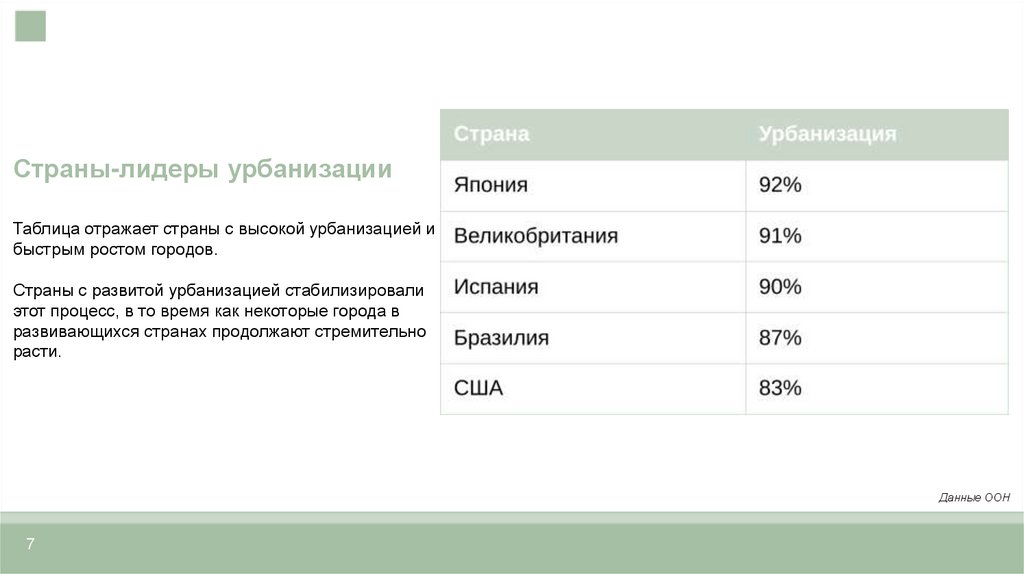 Страны-лидеры урбанизации

Таблица отражает страны с высокой урбанизацией и быстрым ростом городов.

Страны с развитой урбанизацией стабилизировали этот процесс, в то время как некоторые города в развивающихся странах продолжают стремительно расти.

| Страна | Урбанизация |
|---|---|
| Япония | 92% |
| Великобритания | 91% |
| Испания | 90% |
| Бразилия | 87% |
| США | 83% |

Данные ООН

7